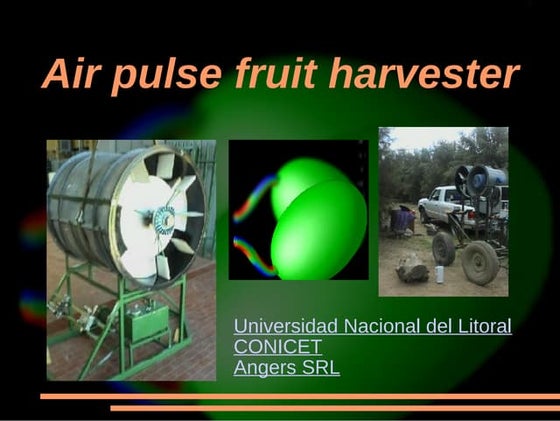 Air pulse fruit harvester

Universidad Nacional del Litoral
CONICET
Angers SRL